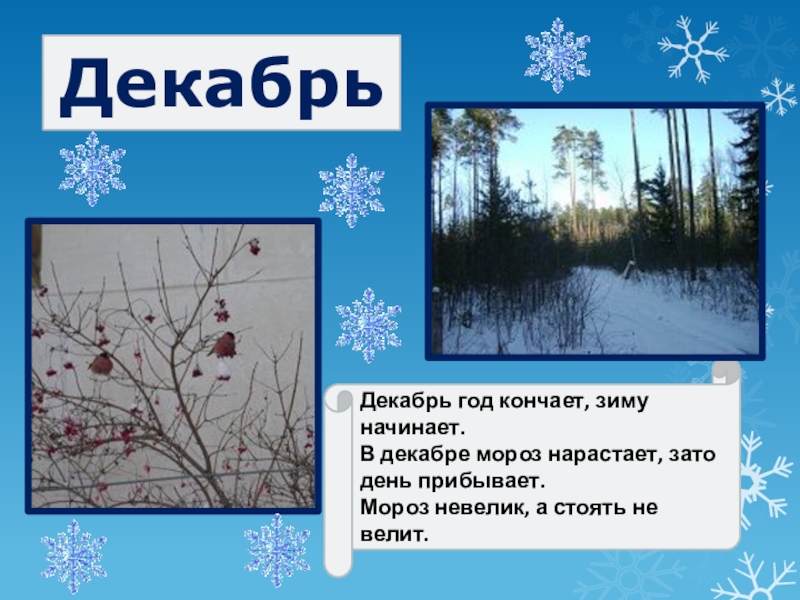 Декабрь

Декабрь год кончает, зиму начинает.
В декабре мороз нарастает, зато день прибывает.
Мороз невелик, а стоять не велит.